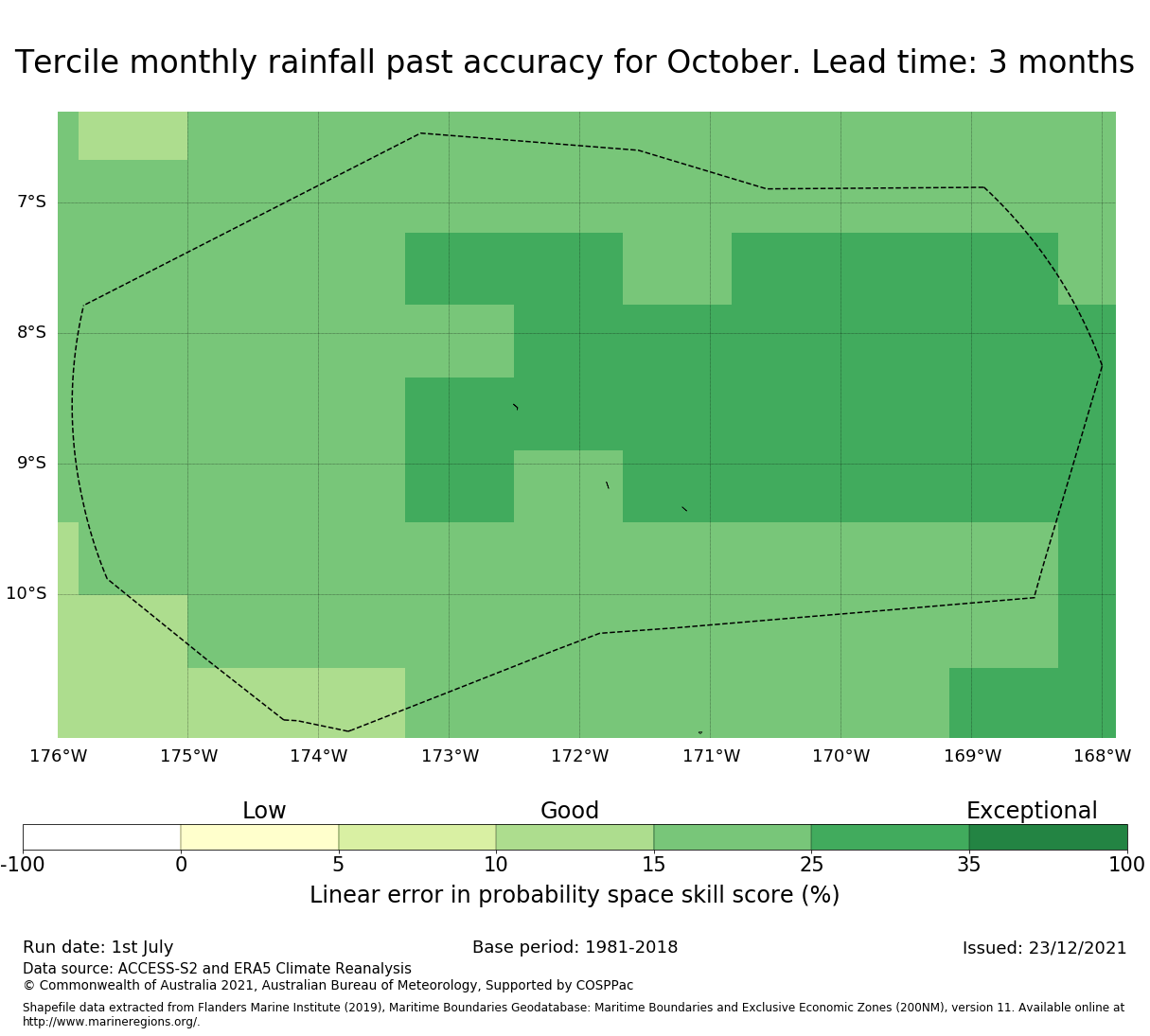 Tercile monthly rainfall past accuracy for October. Lead time: 3 months

7°S
8°S
9°S
10°S

176°W 175°W 174°W 173°W 172°W 171°W 170°W 169°W 168°W

Low
Good
Exceptional

-100 0 5 10 15 25 35 100

Linear error in probability space skill score (%)

Run date: 1st July
Base period: 1981-2018
Issued: 23/12/2021

Data source: ACCESS-S2 and ERA5 Climate Reanalysis
© Commonwealth of Australia 2021, Australian Bureau of Meteorology, Supported by COSPPac

Shapefile data extracted from Flanders Marine Institute (2019), Maritime Boundaries Geodatabase: Maritime Boundaries and Exclusive Economic Zones (200NM), version 11. Available online at http://www.marineregions.org/.